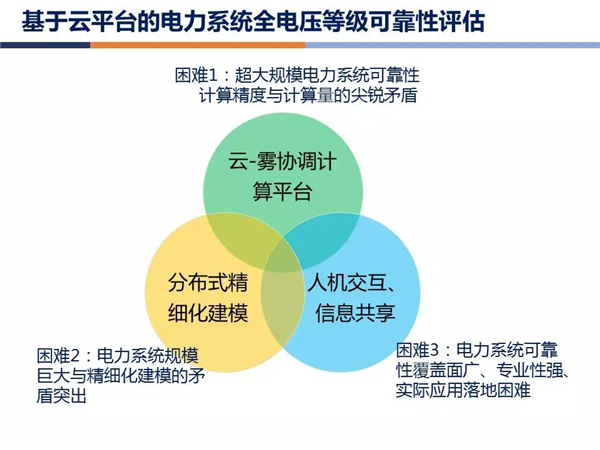 基于云平台的电力系统全电压等级可靠性评估

困难1：超大规模电力系统可靠性计算精度与计算量的尖锐矛盾

云-雾协调计算平台

分布式精细化建模

人机交互、信息共享

困难2：电力系统规模巨大与精细化建模的矛盾突出

困难3：电力系统可靠性覆盖面广、专业性强、实际应用落地困难